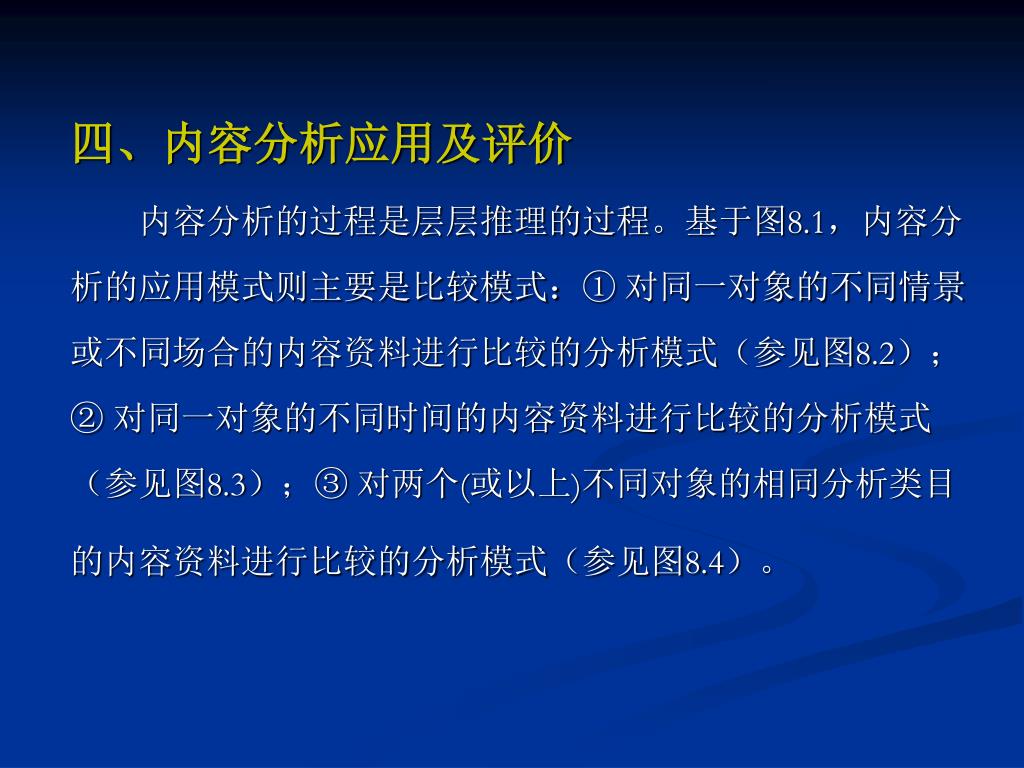 四、内容分析应用及评价

内容分析的过程是层层推理的过程。基于图8.1，内容分析的应用模式则主要是比较模式：① 对同一对象的不同情景或不同场合的内容资料进行比较的分析模式（参见图8.2）；② 对同一对象的不同时间的内容资料进行比较的分析模式（参见图8.3）；③ 对两个(或以上)不同对象的相同分析类目的内容资料进行比较的分析模式（参见图8.4）。